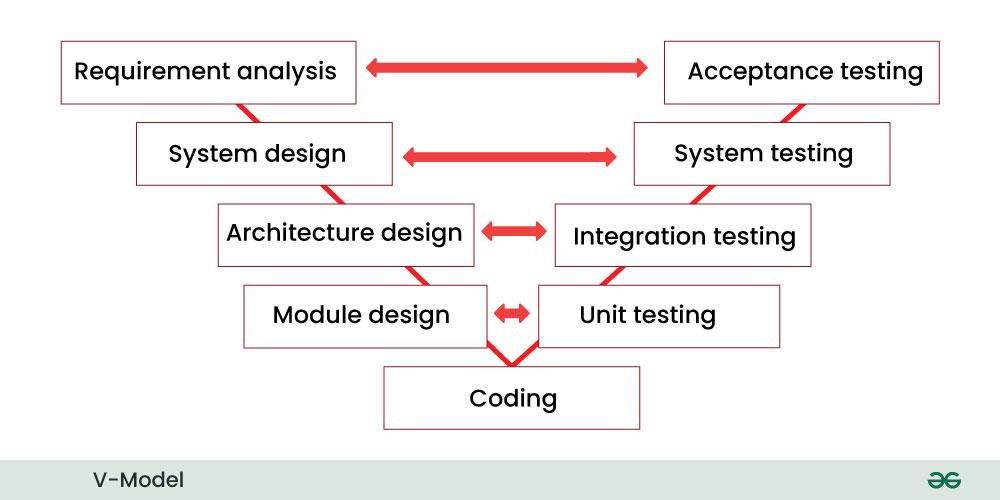 Requirement analysis

Acceptance testing

System design

System testing

Architecture design

Integration testing

Module design

Unit testing

Coding

V-Model